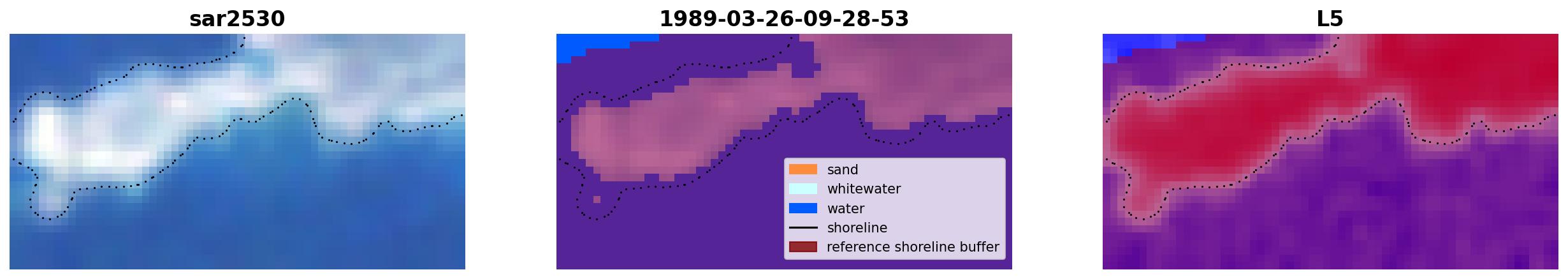 sar2530

1989-03-26-09-28-53

sand
whitewater
water
shoreline
reference shoreline buffer

L5